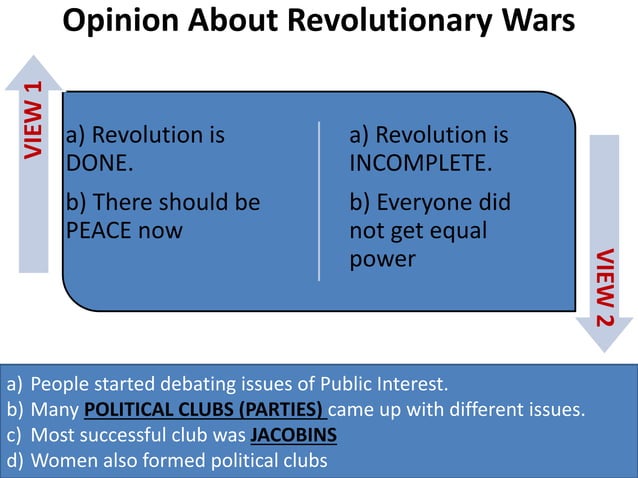 Opinion About Revolutionary Wars

VIEW 1

a) Revolution is DONE.

b) There should be PEACE now

a) Revolution is INCOMPLETE.

b) Everyone did not get equal power

VIEW 2

a) People started debating issues of Public Interest.
b) Many POLITICAL CLUBS (PARTIES) came up with different issues.
c) Most successful club was JACOBINS
d) Women also formed political clubs